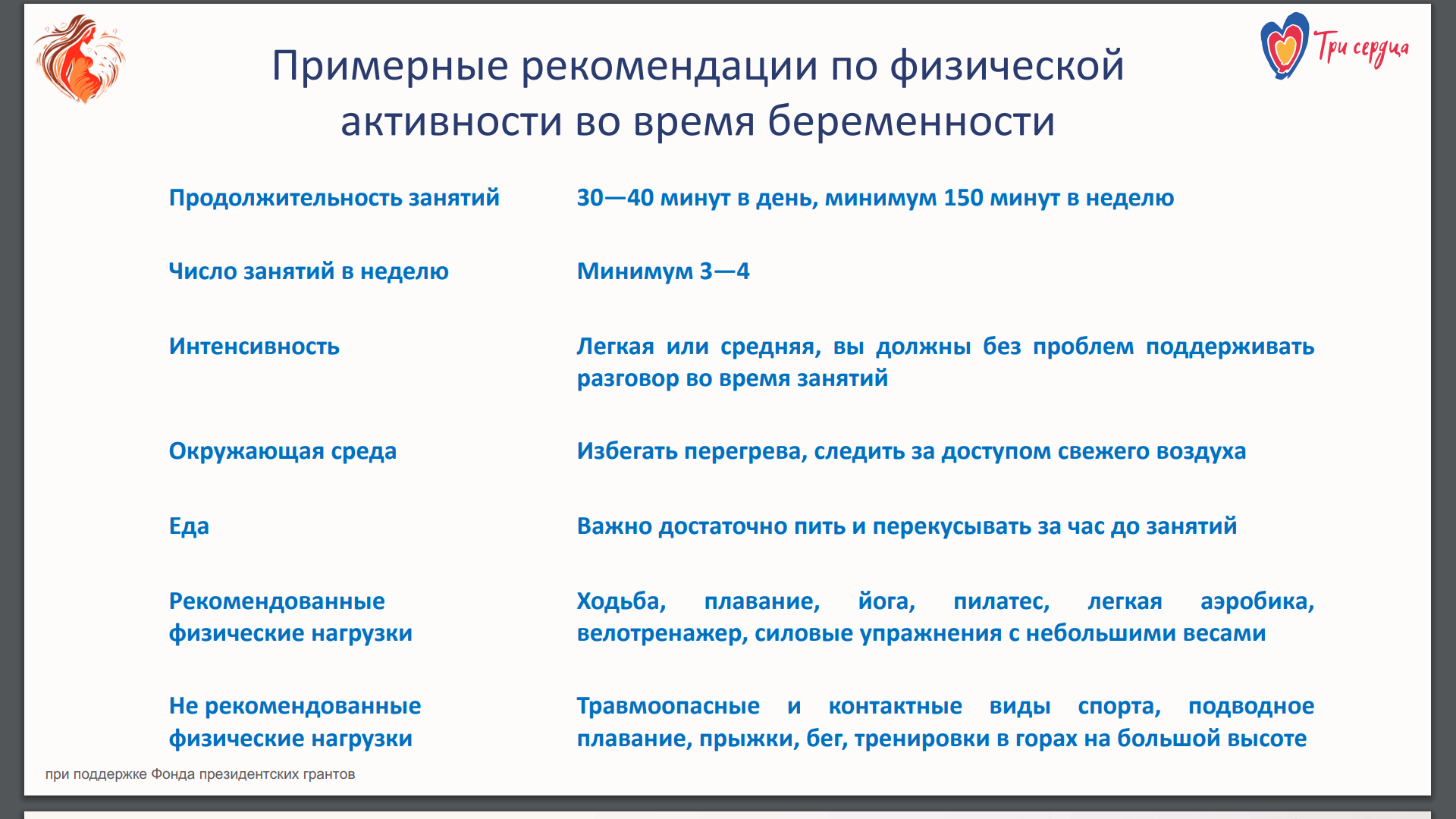 Три сердца

Примерные рекомендации по физической активности во время беременности

| | |
|---|---|
| Продолжительность занятий | 30—40 минут в день, минимум 150 минут в неделю |
| Число занятий в неделю | Минимум 3—4 |
| Интенсивность | Легкая или средняя, вы должны без проблем поддерживать разговор во время занятий |
| Окружающая среда | Избегать перегрева, следить за доступом свежего воздуха |
| Еда | Важно достаточно пить и перекусывать за час до занятий |
| Рекомендованные физические нагрузки | Ходьба, плавание, йога, пилатес, легкая аэробика, велотренажер, силовые упражнения с небольшими весами |
| Не рекомендованные физические нагрузки | Травмоопасные и контактные виды спорта, подводное плавание, прыжки, бег, тренировки в горах на большой высоте |

при поддержке Фонда президентских грантов